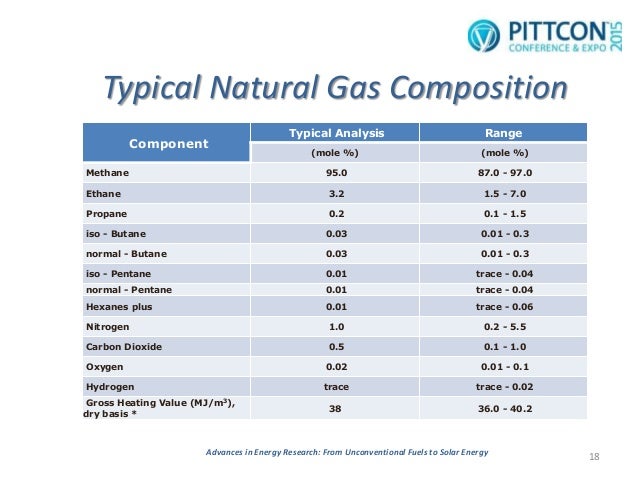 PITTCON CONFERENCE & EXPO 2015

Typical Natural Gas Composition

| Component | Typical Analysis (mole %) | Range (mole %) |
|---|---|---|
| Methane | 95.0 | 87.0 - 97.0 |
| Ethane | 3.2 | 1.5 - 7.0 |
| Propane | 0.2 | 0.1 - 1.5 |
| iso - Butane | 0.03 | 0.01 - 0.3 |
| normal - Butane | 0.03 | 0.01 - 0.3 |
| iso - Pentane | 0.01 | trace - 0.04 |
| normal - Pentane | 0.01 | trace - 0.04 |
| Hexanes plus | 0.01 | trace - 0.06 |
| Nitrogen | 1.0 | 0.2 - 5.5 |
| Carbon Dioxide | 0.5 | 0.1 - 1.0 |
| Oxygen | 0.02 | 0.01 - 0.1 |
| Hydrogen | trace | trace - 0.02 |
| Gross Heating Value (MJ/m$^3$), dry basis * | 38 | 36.0 - 40.2 |

Advances in Energy Research: From Unconventional Fuels to Solar Energy

18